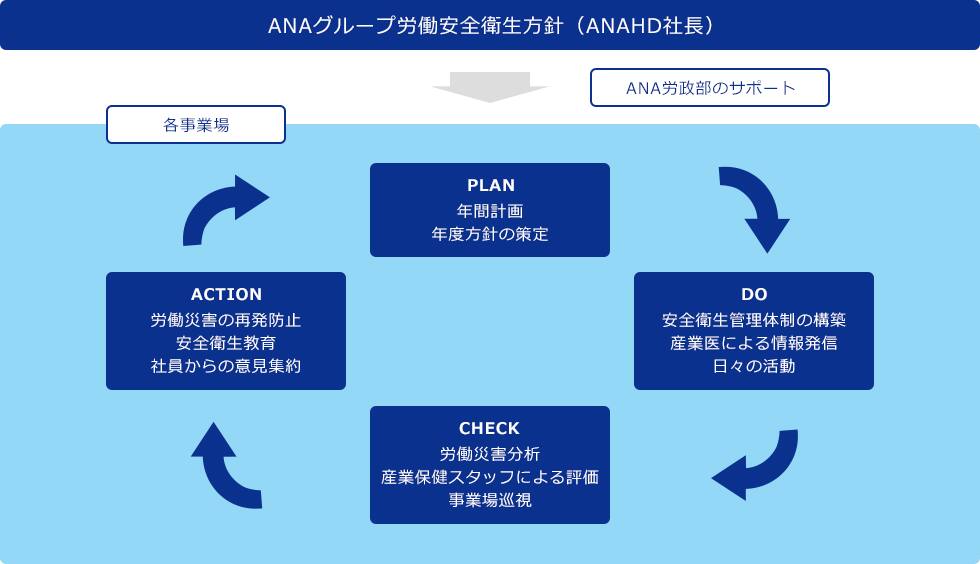 ANAグループ労働安全衛生方針（ANAHD社長）

ANA労政部のサポート

各事業場

PLAN
年間計画
年度方針の策定

DO
安全衛生管理体制の構築
産業医による情報発信
日々の活動

CHECK
労働災害分析
産業保健スタッフによる評価
事業場巡視

ACTION
労働災害の再発防止
安全衛生教育
社員からの意見集約